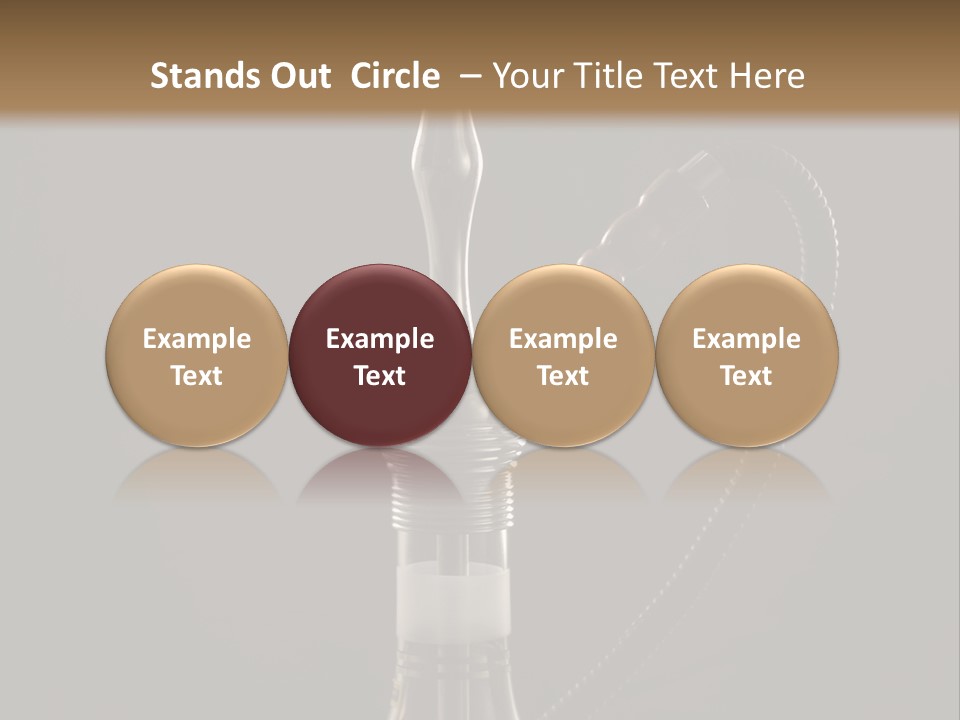 Stands Out Circle – Your Title Text Here

Example Text

Example Text

Example Text

Example Text